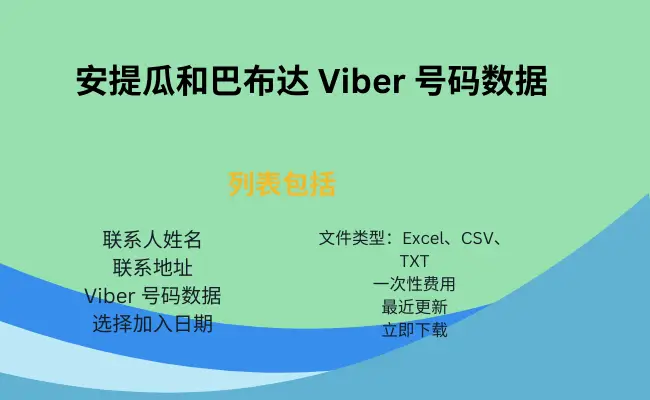 安提瓜和巴布达 Viber 号码数据

列表包括

联系人姓名
联系地址
Viber 号码数据
选择加入日期

文件类型：Excel、CSV、TXT
一次性费用
最近更新
立即下载